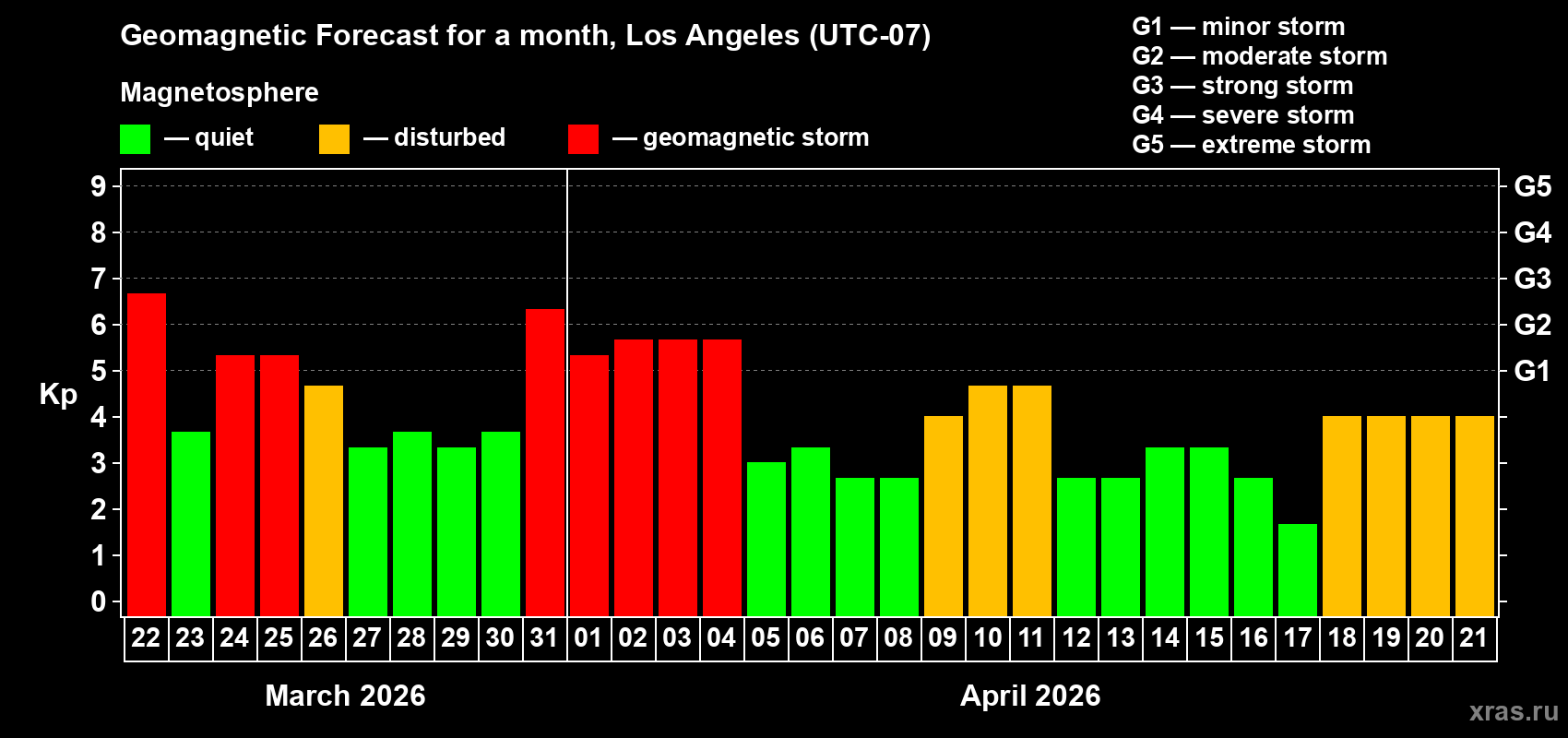 Geomagnetic Forecast for a month, Los Angeles (UTC-07)

Magnetosphere

— quiet — disturbed — geomagnetic storm

G1 — minor storm
G2 — moderate storm
G3 — strong storm
G4 — severe storm
G5 — extreme storm

Kp

9 8 7 6 5 4 3 2 1 0

G5 G4 G3 G2 G1

22 23 24 25 26 27 28 29 30 31 01 02 03 04 05 06 07 08 09 10 11 12 13 14 15 16 17 18 19 20 21

March 2026

April 2026

xras.ru